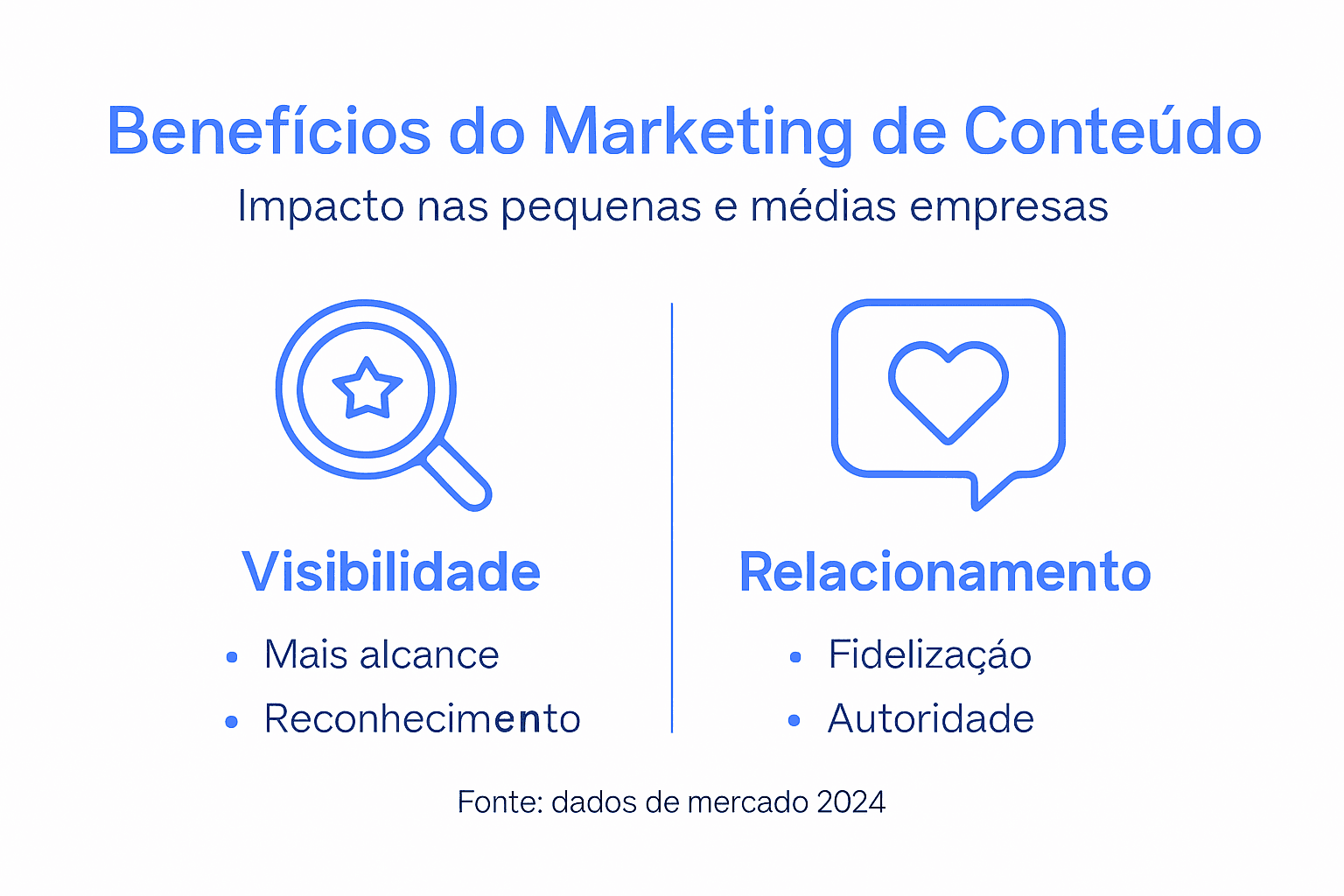 Benefícios do Marketing de Conteúdo
Impacto nas pequenas e médias empresas

Visibilidade
• Mais alcance
• Reconhecimento

Relacionamento
• Fidelizaçáo
• Autoridade

Fonte: dados de mercado 2024